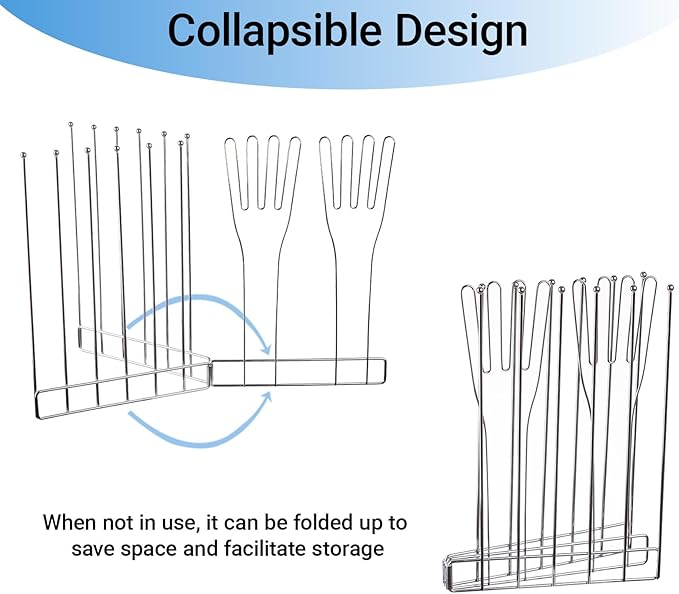 Collapsible Design

When not in use, it can be folded up to save space and facilitate storage